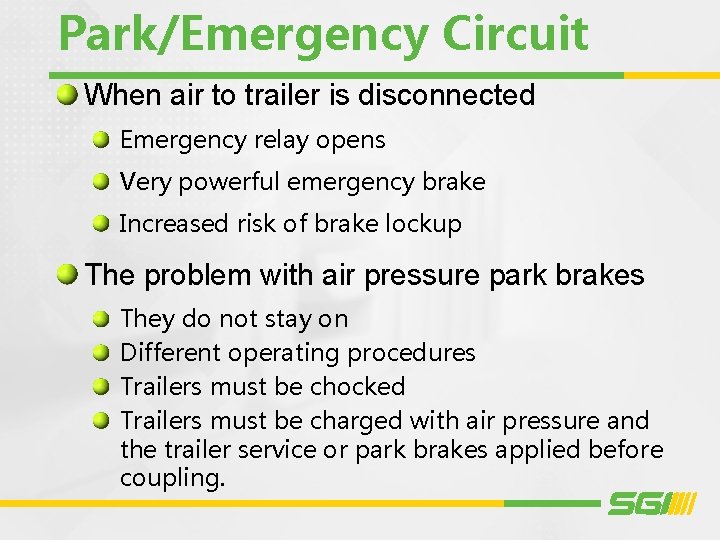 Park/Emergency Circuit

When air to trailer is disconnected

Emergency relay opens

Very powerful emergency brake

Increased risk of brake lockup

The problem with air pressure park brakes

They do not stay on

Different operating procedures

Trailers must be chocked

Trailers must be charged with air pressure and the trailer service or park brakes applied before coupling.

SGI